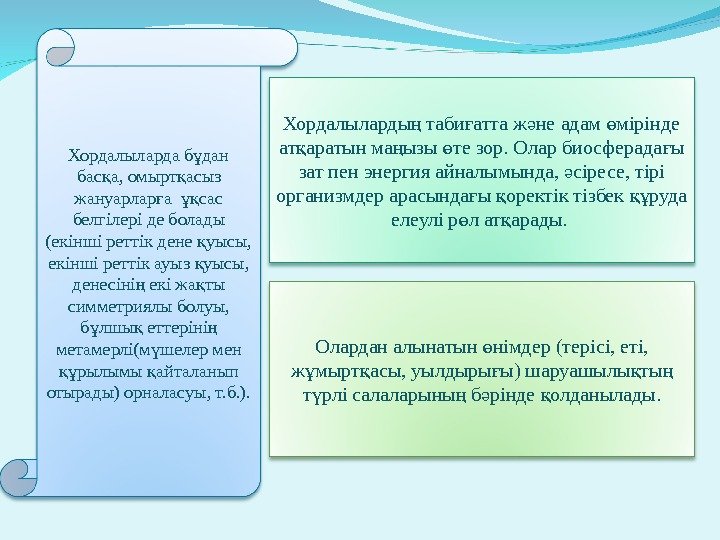 Хордалыларда бұдан басқа, омыртқасыз жануарларға ұқсас белгілері де болады (екінші реттік дене қуысы, екінші реттік ауыз қуысы, денесінің екі жақты симметриялы болуы, бұлшық еттерінің метамерлі(мүшелер мен құрылымы қайталанып отырады) орналасуы, т.б.).

Хордалылардың табиғатта және адам өмірінде атқаратын маңызы өте зор. Олар биосферадағы зат пен энергия айналымында, әсіресе, тірі организмдер арасындағы қоректік тізбек құруда елеулі рөл атқарады.

Олардан алынатын өнімдер (терісі, еті, жұмыртқасы, уылдырығы) шаруашылықтың түрлі салаларының бәрінде қолданылады.